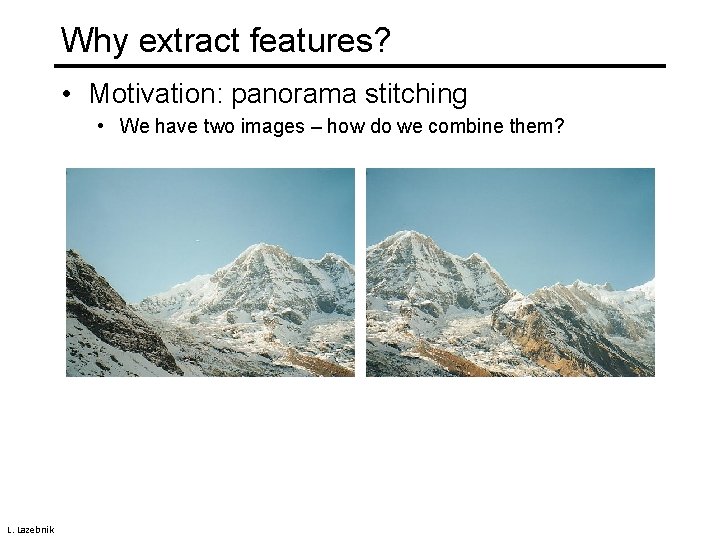 Why extract features?

• Motivation: panorama stitching
  • We have two images – how do we combine them?

L. Lazebnik